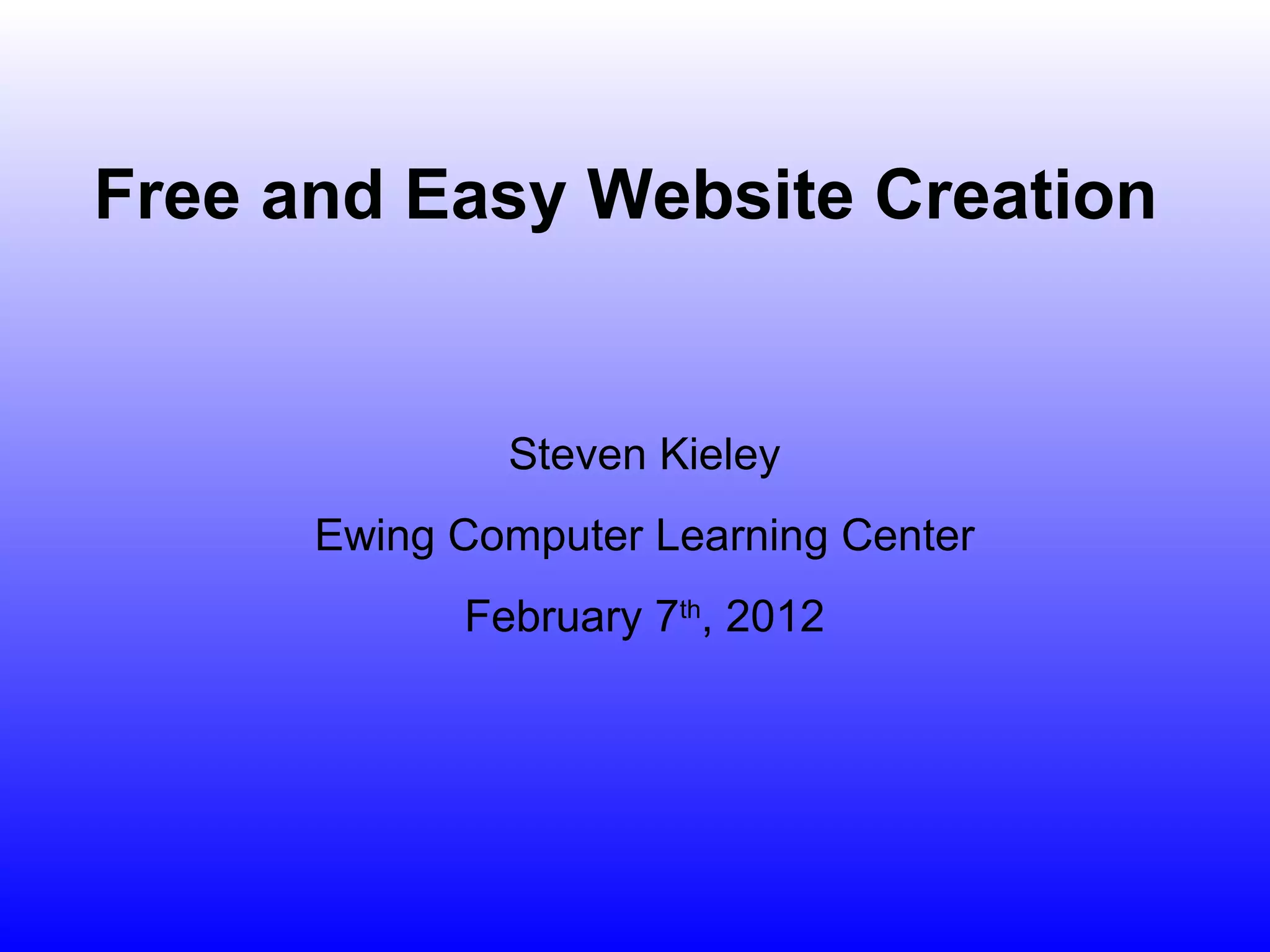 Free and Easy Website Creation

Steven Kieley

Ewing Computer Learning Center

February 7th, 2012